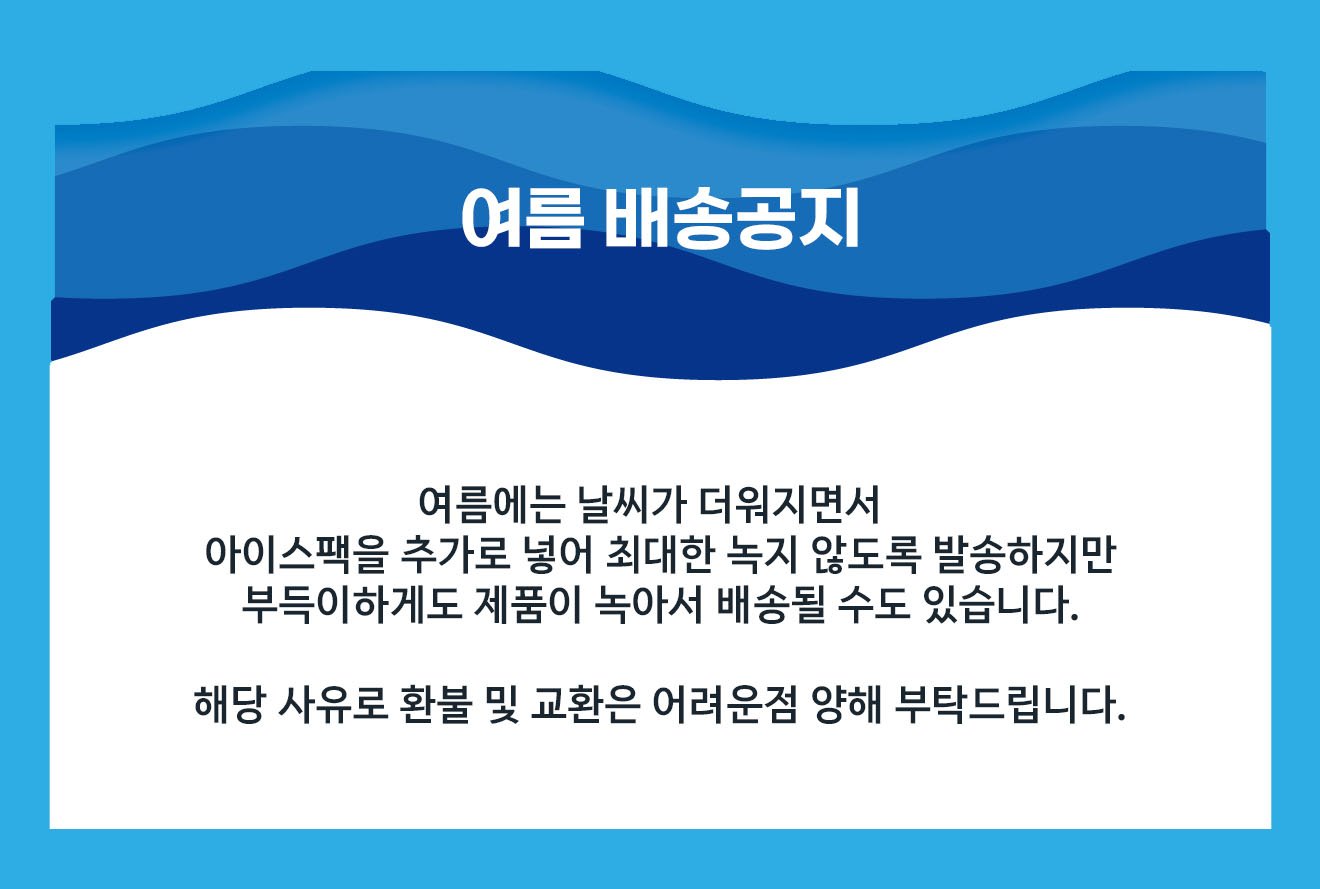 여름 배송공지

여름에는 날씨가 더워지면서
아이스팩을 추가로 넣어 최대한 녹지 않도록 발송하지만
부득이하게도 제품이 녹아서 배송될 수도 있습니다.

해당 사유로 환불 및 교환은 어려운점 양해 부탁드립니다.